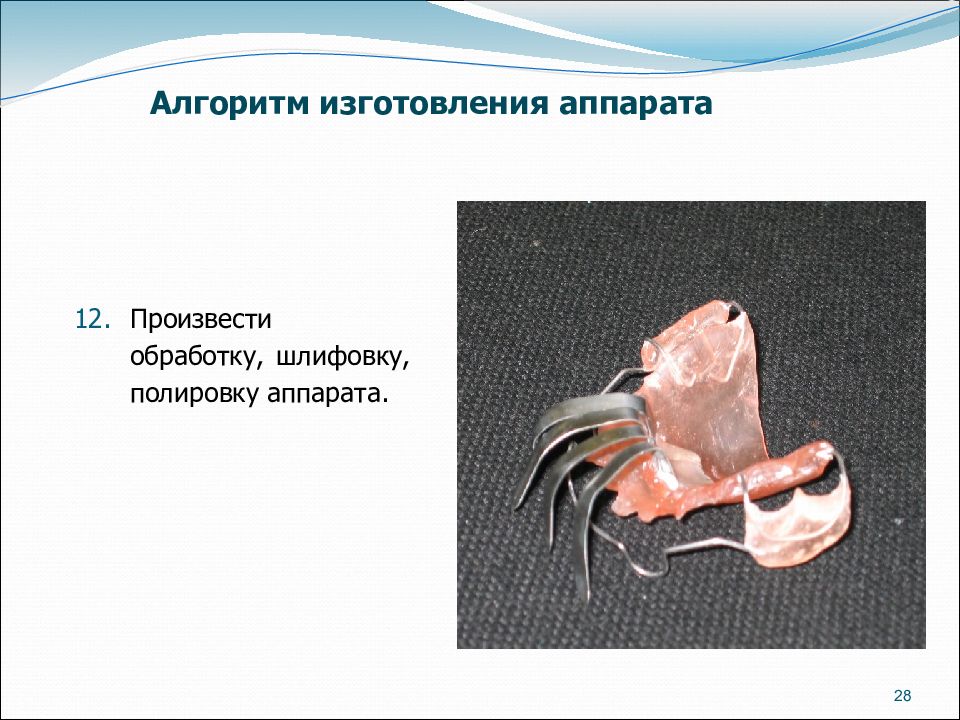 Алгоритм изготовления аппарата

12. Произвести обработку, шлифовку, полировку аппарата.

28